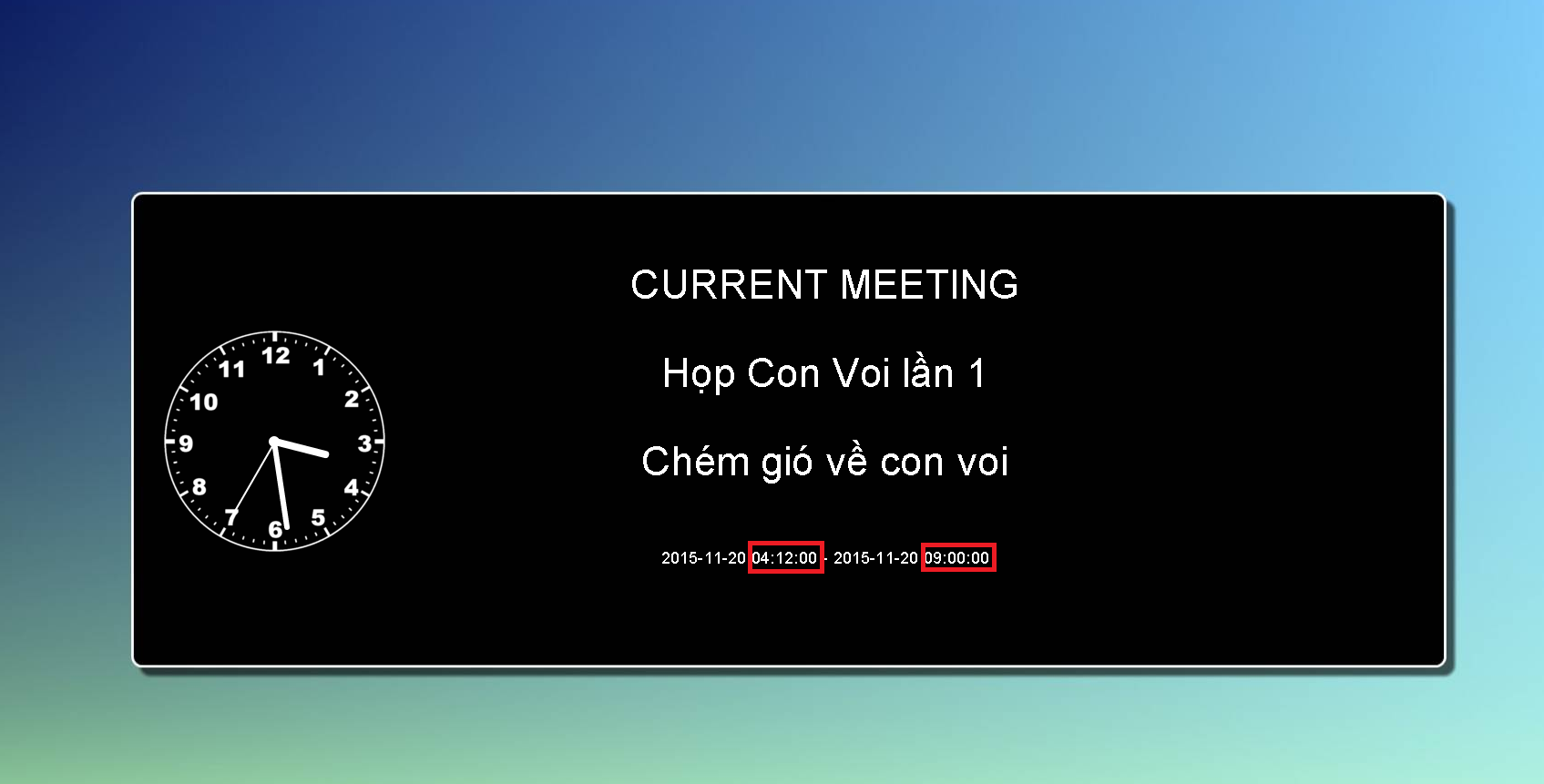 12
1
2
3
4
5
6
7
8
9
10
11

CURRENT MEETING

Họp Con Voi lần 1

Chém gió về con voi

2015-11-20 04:12:00 - 2015-11-20 09:00:00